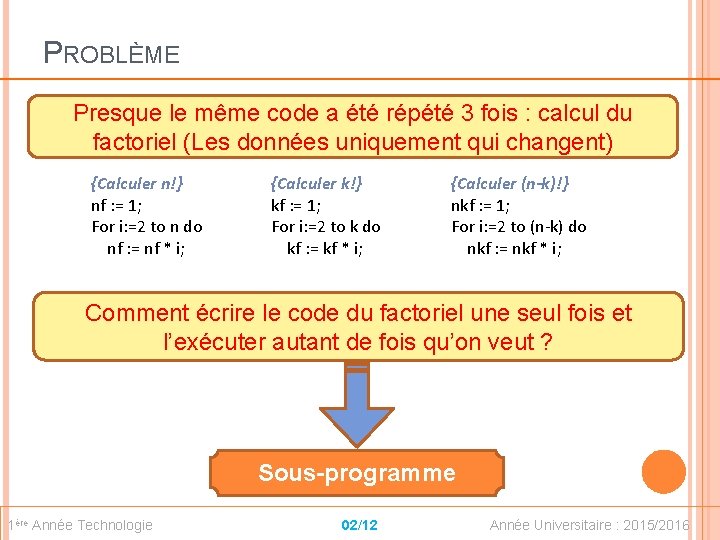 PROBLÈME

Presque le même code a été répété 3 fois : calcul du factoriel (Les données uniquement qui changent)

{Calculer n!}
nf := 1;
For i:=2 to n do
nf := nf * i;

{Calculer k!}
kf := 1;
For i:=2 to k do
kf := kf * i;

{Calculer (n-k)!}
nkf := 1;
For i:=2 to (n-k) do
nkf := nkf * i;

Comment écrire le code du factoriel une seul fois et l'exécuter autant de fois qu'on veut ?

Sous-programme

1ère Année Technologie 02/12 Année Universitaire : 2015/2016